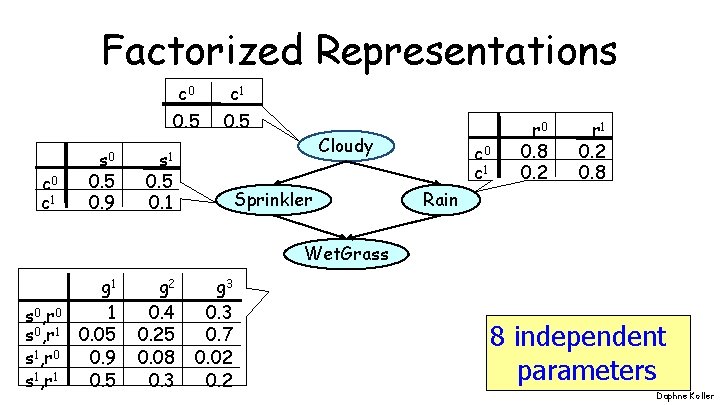 Factorized Representations

| $c^0$ | $c^1$ |
|---|---|
| 0.5 | 0.5 |

Cloudy

| | $s^0$ | $s^1$ |
|---|---|---|
| $c^0$ | 0.5 | 0.5 |
| $c^1$ | 0.9 | 0.1 |

| | $r^0$ | $r^1$ |
|---|---|---|
| $c^0$ | 0.8 | 0.2 |
| $c^1$ | 0.2 | 0.8 |

Sprinkler

Rain

WetGrass

| | $g^1$ | $g^2$ | $g^3$ |
|---|---|---|---|
| $s^0,r^0$ | 1 | 0.4 | 0.3 |
| $s^0,r^1$ | 0.05 | 0.25 | 0.7 |
| $s^1,r^0$ | 0.9 | 0.08 | 0.02 |
| $s^1,r^1$ | 0.5 | 0.3 | 0.2 |

8 independent parameters

Daphne Koller